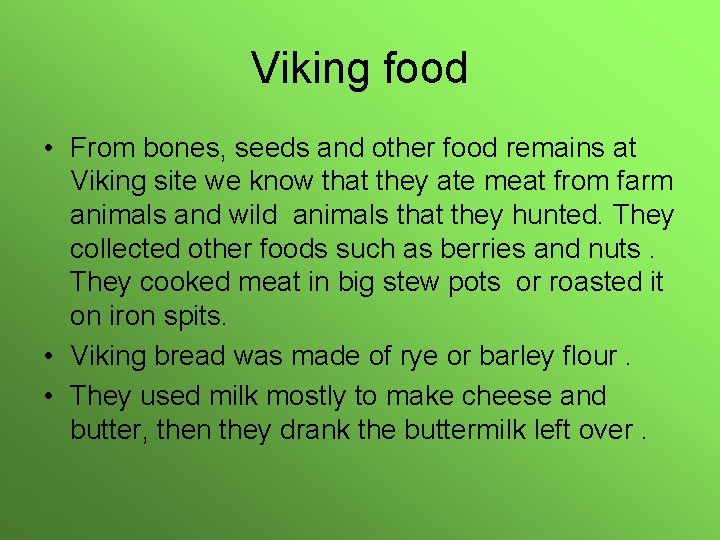 Viking food

• From bones, seeds and other food remains at Viking site we know that they ate meat from farm animals and wild animals that they hunted. They collected other foods such as berries and nuts . They cooked meat in big stew pots or roasted it on iron spits.
• Viking bread was made of rye or barley flour .
• They used milk mostly to make cheese and butter, then they drank the buttermilk left over .